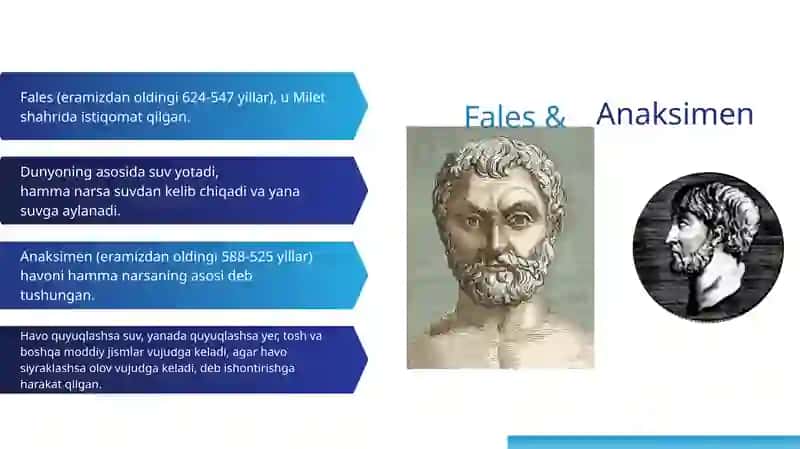 Fales (eramizdan oldingi 624-547 yillar), u Milet shahrida istiqomat qilgan.

Dunyoning asosida suv yotadi, hamma narsa suvdan kelib chiqadi va yana suvga aylanadi.

Anaksimen (eramizdan oldingi 588-525 yillar) havoni hamma narsaning asosi deb tushungan.

Havo quyuqlashsa suv, yanada quyuqlashsa yer, tosh va boshqa moddiy jismlar vujudga keladi, agar havo siyraklashsa olov vujudga keladi, deb ishontirishga harakat qilgan.

Fales & Anaksimen